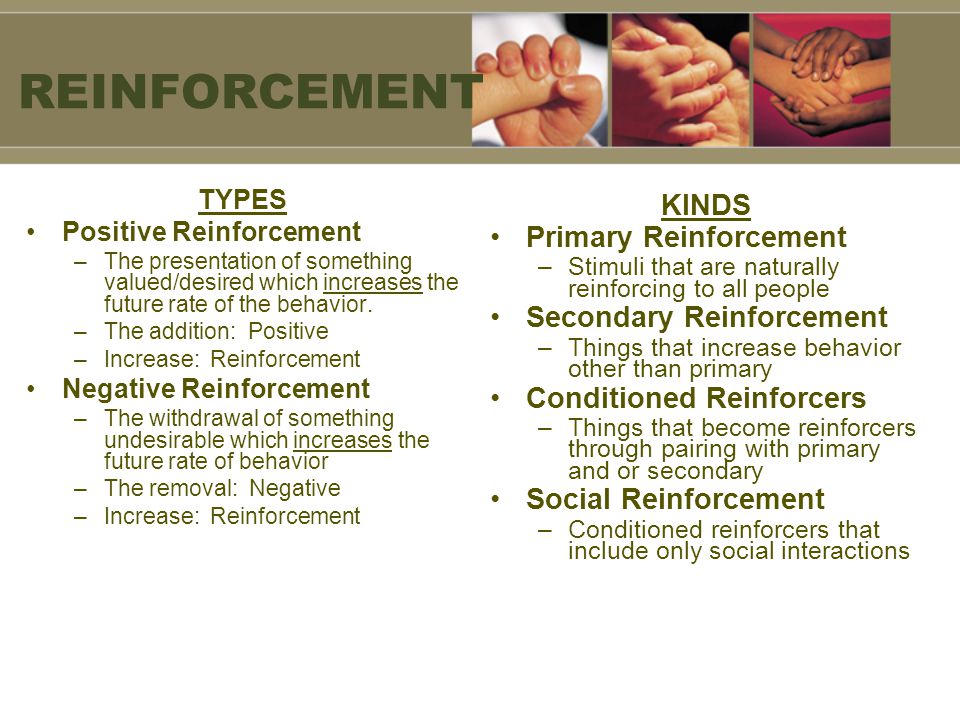 REINFORCEMENT

TYPES

• Positive Reinforcement
– The presentation of something valued/desired which increases the future rate of the behavior.
– The addition: Positive
– Increase: Reinforcement
• Negative Reinforcement
– The withdrawal of something undesirable which increases the future rate of behavior
– The removal: Negative
– Increase: Reinforcement

KINDS

• Primary Reinforcement
– Stimuli that are naturally reinforcing to all people
• Secondary Reinforcement
– Things that increase behavior other than primary
• Conditioned Reinforcers
– Things that become reinforcers through pairing with primary and or secondary
• Social Reinforcement
– Conditioned reinforcers that include only social interactions